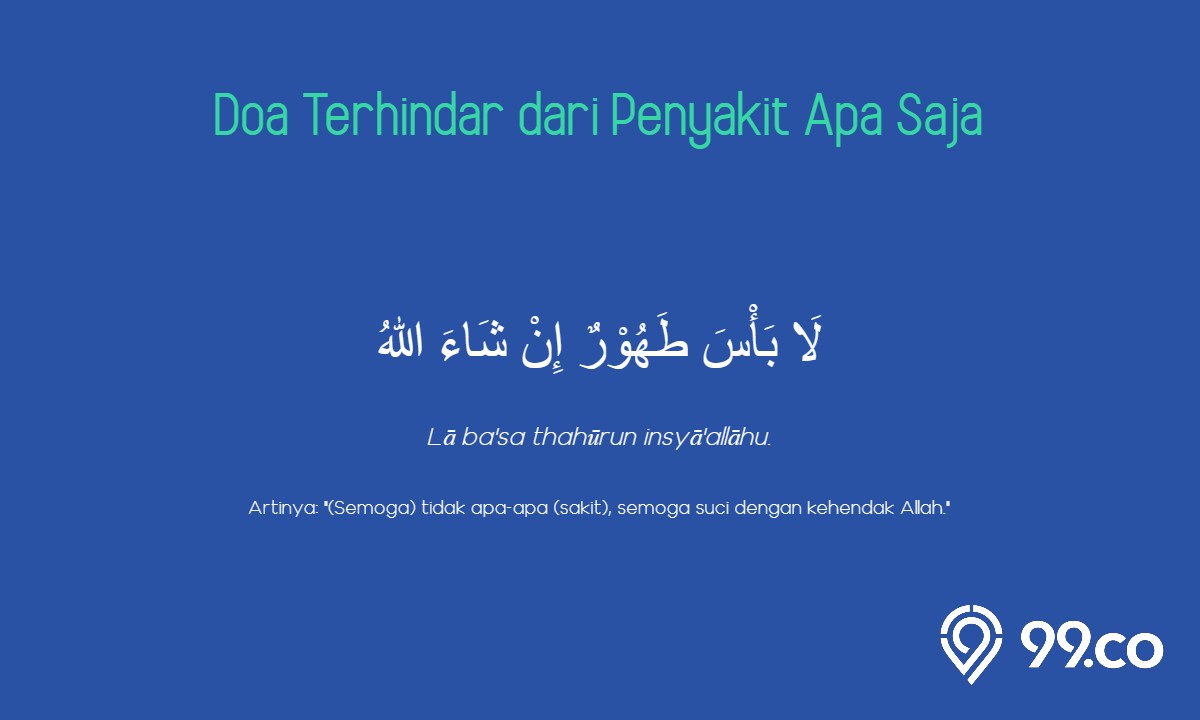 Doa Terhindar dari Penyakit Apa Saja

لَا بَأْسَ طَهُوْرٌ إِنْ شَاءَ اللهُ

Lā ba'sa thahūrun insyā'allāhu.

Artinya: "(Semoga) tidak apa-apa (sakit), semoga suci dengan kehendak Allah."

99.co